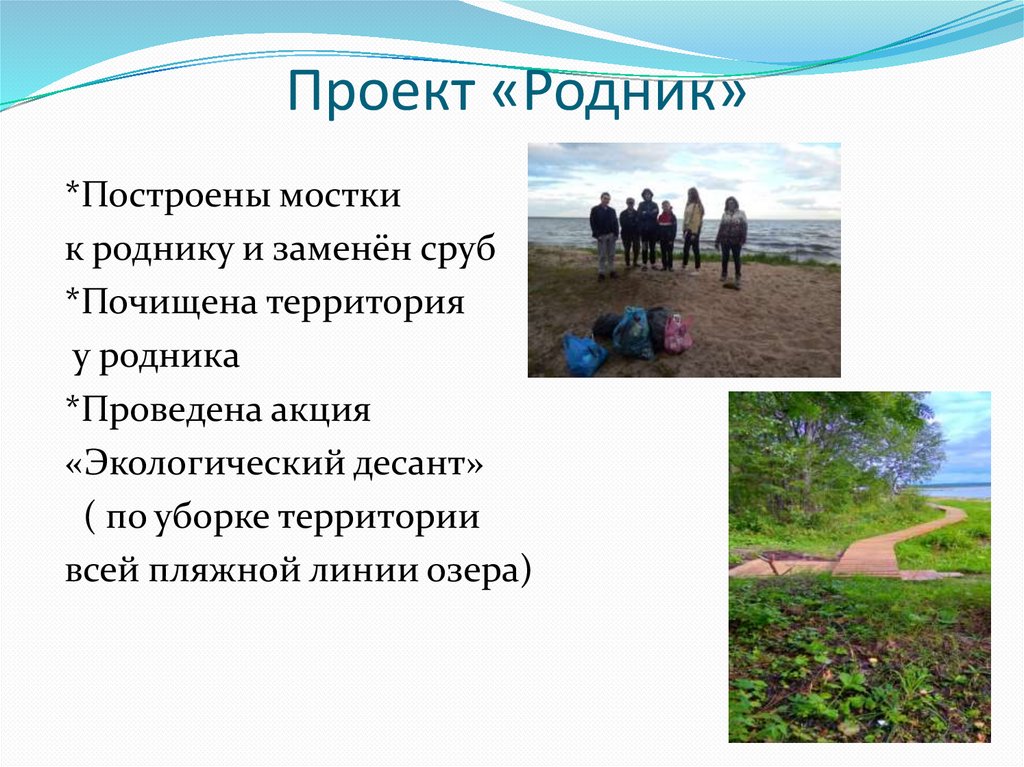 Проект «Родник»

*Построены мостки к роднику и заменён сруб
*Почищена территория у родника
*Проведена акция «Экологический десант» ( по уборке территории всей пляжной линии озера)